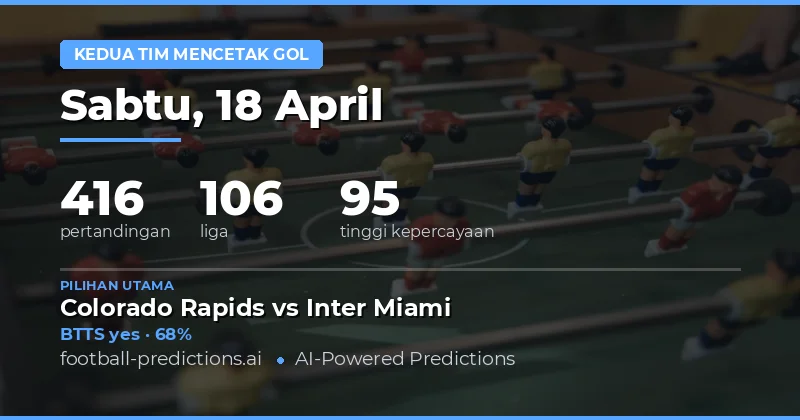 KEDUA TIM MENCETAK GOL

Sabtu, 18 April

416
pertandingan

106
liga

95
tinggi kepercayaan

PILIHAN UTAMA
Colorado Rapids vs Inter Miami
BTTS yes · 68%
football-predictions.ai • AI-Powered Predictions